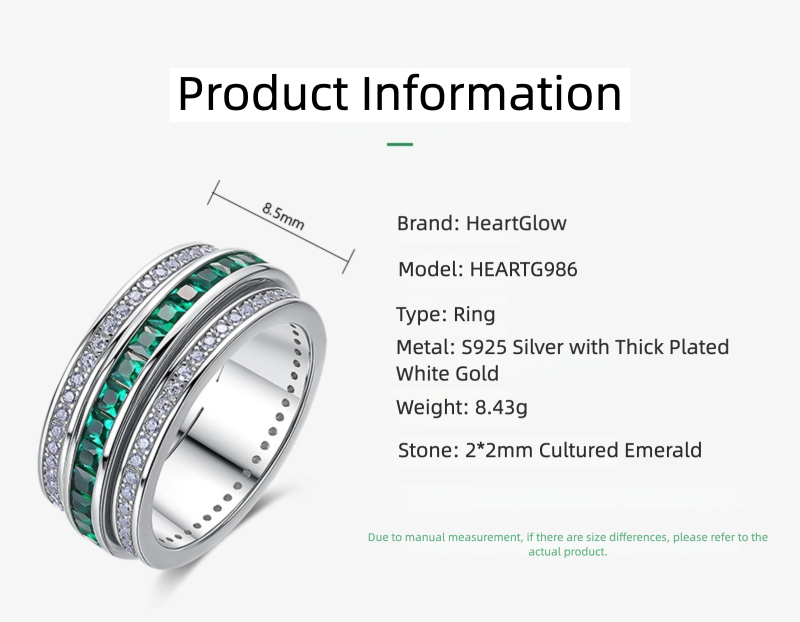 Product Information

8.5mm

Brand: HeartGlow

Model: HEARTG986

Type: Ring

Metal: S925 Silver with Thick Plated White Gold

Weight: 8.43g

Stone: 2*2mm Cultured Emerald

Due to manual measurement, if there are size differences, please refer to the actual product.